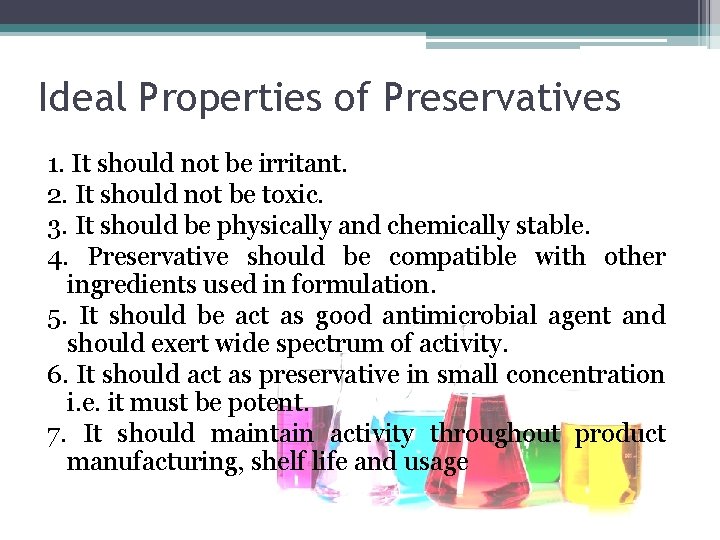 Ideal Properties of Preservatives

1. It should not be irritant.
2. It should not be toxic.
3. It should be physically and chemically stable.
4. Preservative should be compatible with other ingredients used in formulation.
5. It should be act as good antimicrobial agent and should exert wide spectrum of activity.
6. It should act as preservative in small concentration i.e. it must be potent.
7. It should maintain activity throughout product manufacturing, shelf life and usage